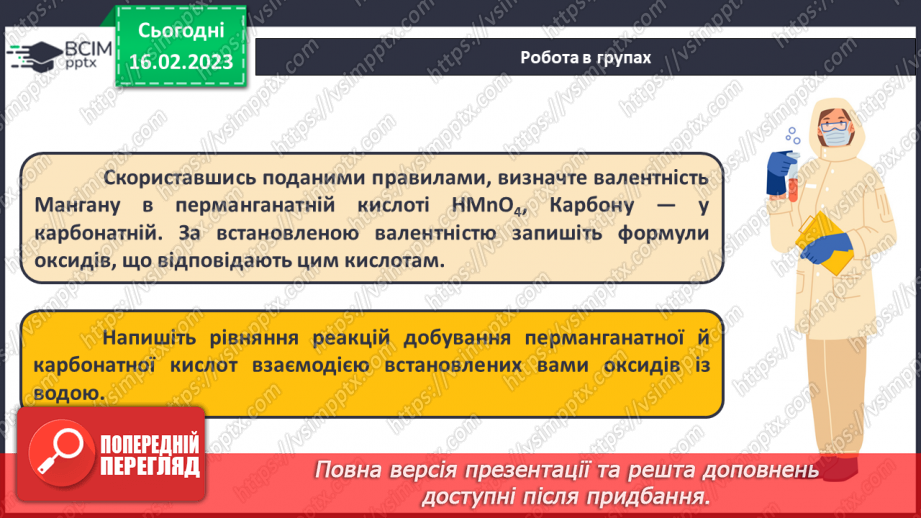 ВСІМ pptx

Сьогодні 16.02.2023

Робота в групах

Скориставшись поданими правилами, визначте валентність Мангану в перманганатній кислоті $HMnO_4$, Карбону — у карбонатній. За встановленою валентністю запишіть формули оксидів, що відповідають цим кислотам.

Напишіть рівняння реакцій добування перманганатної й карбонатної кислот взаємодією встановлених вами оксидів із водою.

ПОПЕРЕДНІЙ ПЕРЕГЛЯД

Повна версія презентації та решта доповнень доступні після придбання.

https://vsimpptx.com